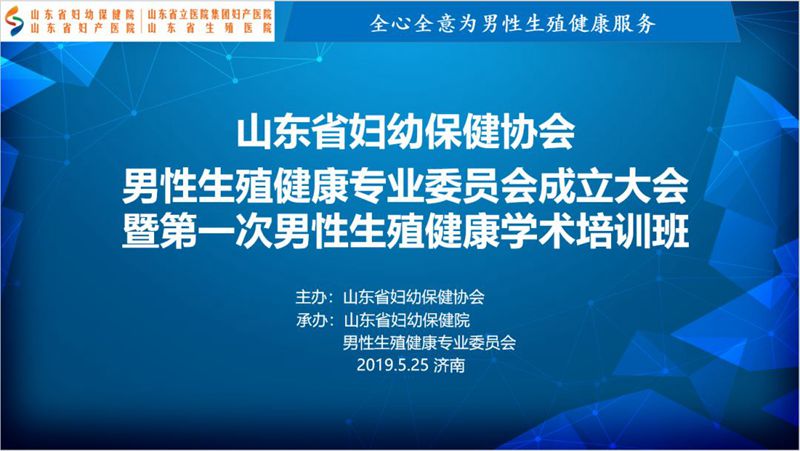 山东省妇幼保健院 | 山东省立医院集团妇产医院
山东省妇产医院 | 山东省生殖医院

全心全意为男性生殖健康服务

山东省妇幼保健协会
男性生殖健康专业委员会成立大会
暨第一次男性生殖健康学术培训班

主办：山东省妇幼保健协会
承办：山东省妇幼保健院
男性生殖健康专业委员会
2019.5.25 济南